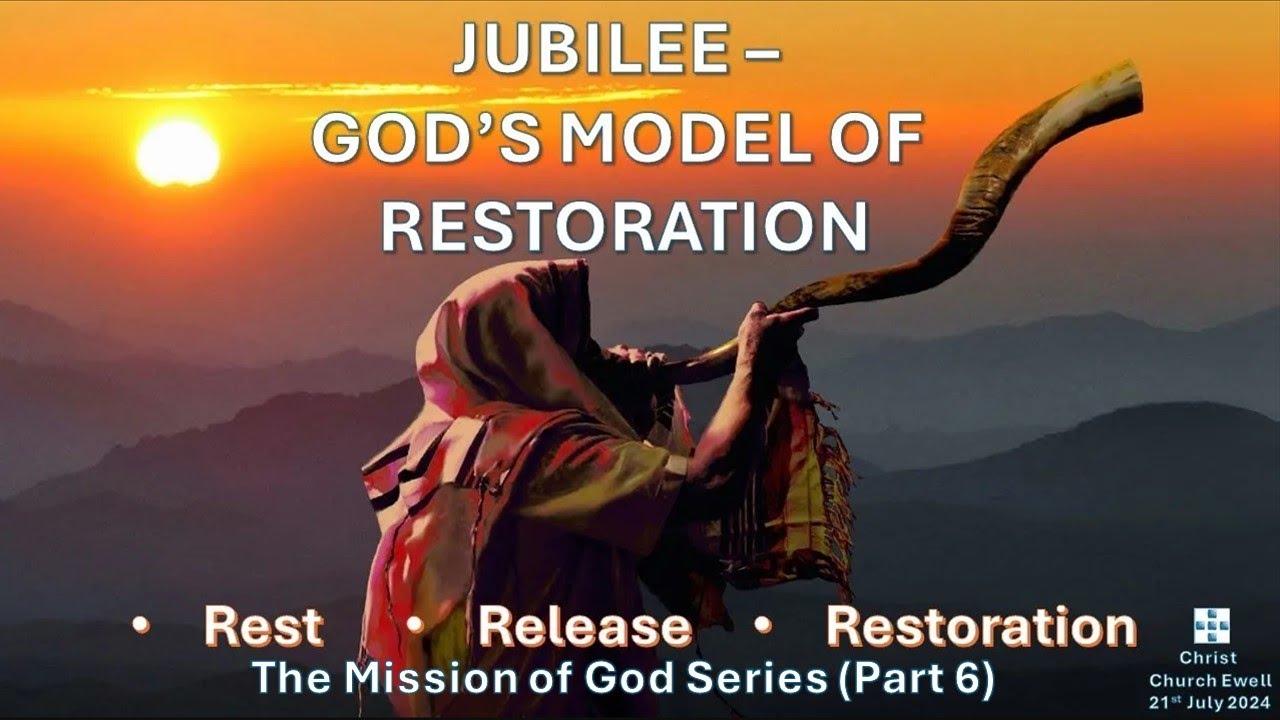 JUBILEE – GOD'S MODEL OF RESTORATION

• Rest • Release • Restoration

The Mission of God Series (Part 6)

Christ Church Ewell
21$^{st}$ July 2024